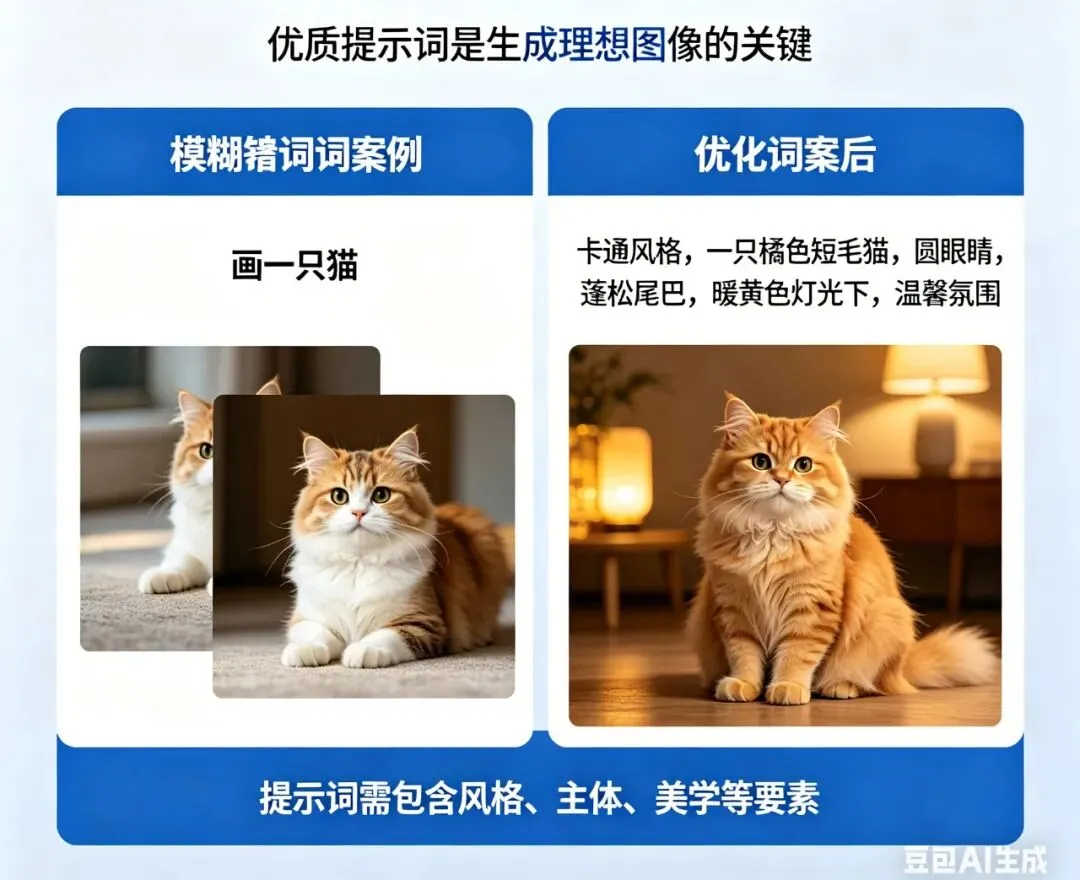 优质提示词是生成理想图像的关键

模糊错词词案例

画一只猫

优化词案后

卡通风格，一只橘色短毛猫，圆眼睛，蓬松尾巴，暖黄色灯光下，温馨氛围

提示词需包含风格、主体、美学等要素

豆包AI生成